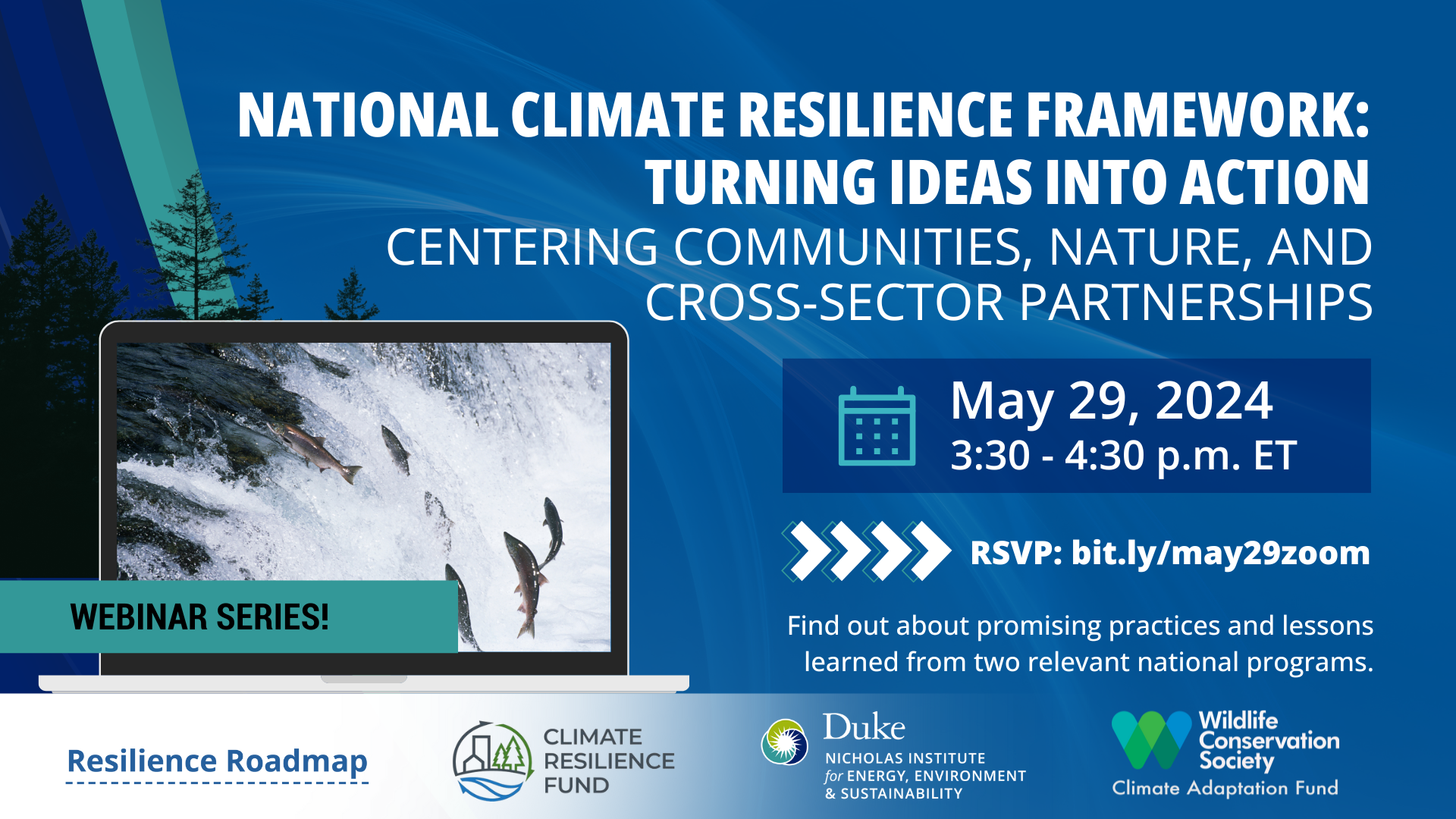 NATIONAL CLIMATE RESILIENCE FRAMEWORK: TURNING IDEAS INTO ACTION

CENTERING COMMUNITIES, NATURE, AND CROSS-SECTOR PARTNERSHIPS

May 29, 2024
3:30 - 4:30 p.m. ET

RSVP: bit.ly/may29zoom

Find out about promising practices and lessons learned from two relevant national programs.

WEBINAR SERIES!

Resilience Roadmap

CLIMATE RESILIENCE FUND

Duke
NICHOLAS INSTITUTE for ENERGY, ENVIRONMENT & SUSTAINABILITY

Wildlife Conservation Society
Climate Adaptation Fund